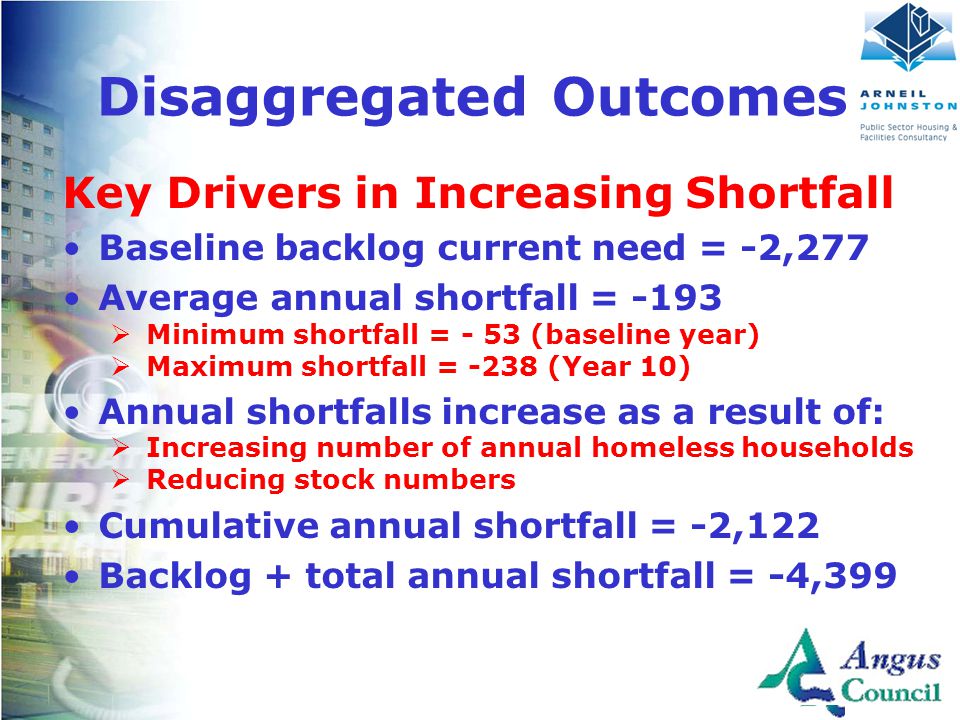 Disaggregated Outcomes

ARNEIL JOHNSTON
Public Sector Housing & Facilities Consultancy

Key Drivers in Increasing Shortfall

• Baseline backlog current need = -2,277
• Average annual shortfall = -193
  ➢ Minimum shortfall = - 53 (baseline year)
  ➢ Maximum shortfall = -238 (Year 10)
• Annual shortfalls increase as a result of:
  ➢ Increasing number of annual homeless households
  ➢ Reducing stock numbers
• Cumulative annual shortfall = -2,122
• Backlog + total annual shortfall = -4,399

Angus Council